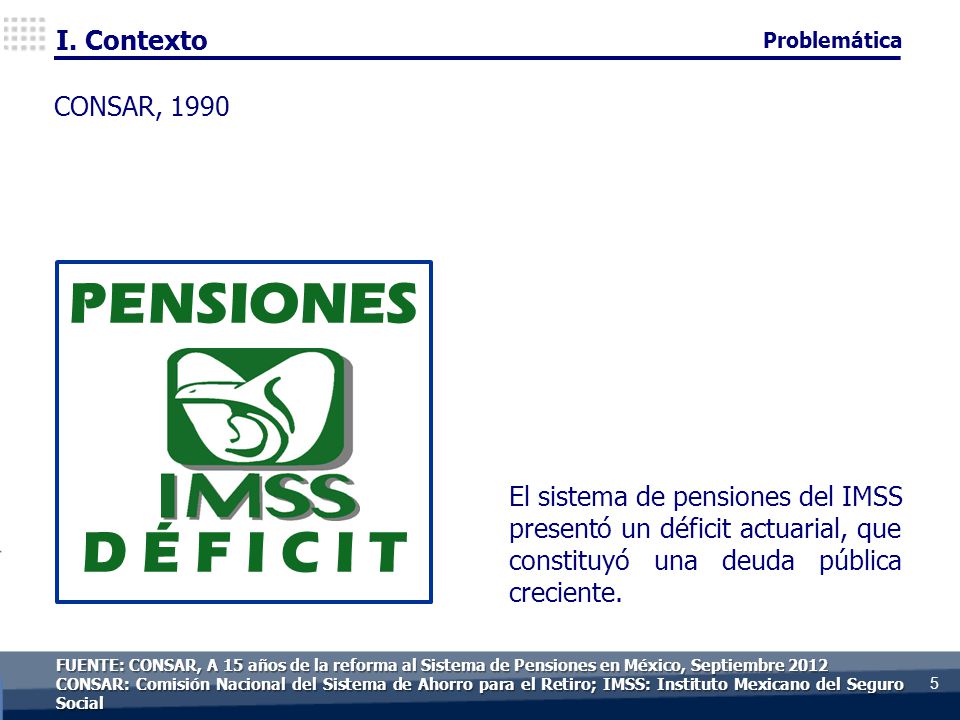 I. Contexto

Problemática

CONSAR, 1990

PENSIONES

IMSS

DÉFICIT

El sistema de pensiones del IMSS presentó un déficit actuarial, que constituyó una deuda pública creciente.

FUENTE: CONSAR, A 15 años de la reforma al Sistema de Pensiones en México, Septiembre 2012
CONSAR: Comisión Nacional del Sistema de Ahorro para el Retiro; IMSS: Instituto Mexicano del Seguro Social

5